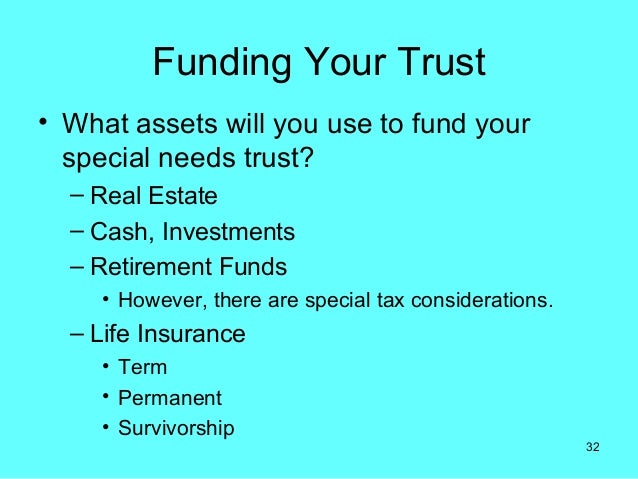 Funding Your Trust

• What assets will you use to fund your special needs trust?
– Real Estate
– Cash, Investments
– Retirement Funds
• However, there are special tax considerations.
– Life Insurance
• Term
• Permanent
• Survivorship

32